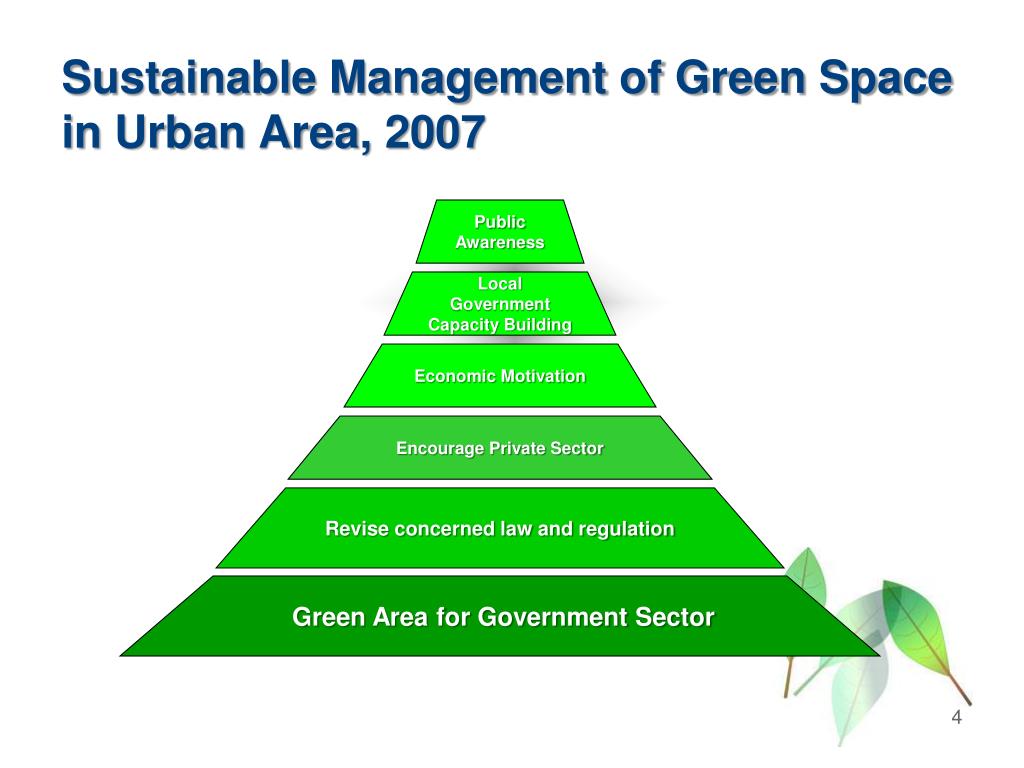 Sustainable Management of Green Space in Urban Area, 2007

Public Awareness

Local Government Capacity Building

Economic Motivation

Encourage Private Sector

Revise concerned law and regulation

Green Area for Government Sector

4